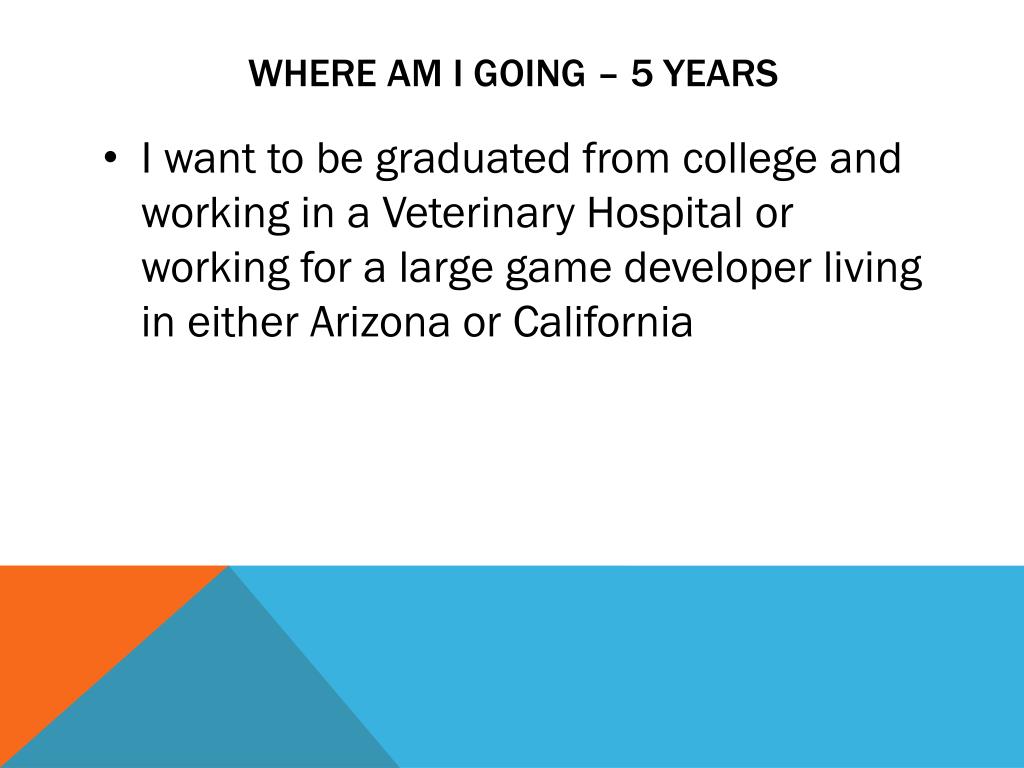 WHERE AM I GOING – 5 YEARS

• I want to be graduated from college and working in a Veterinary Hospital or working for a large game developer living in either Arizona or California